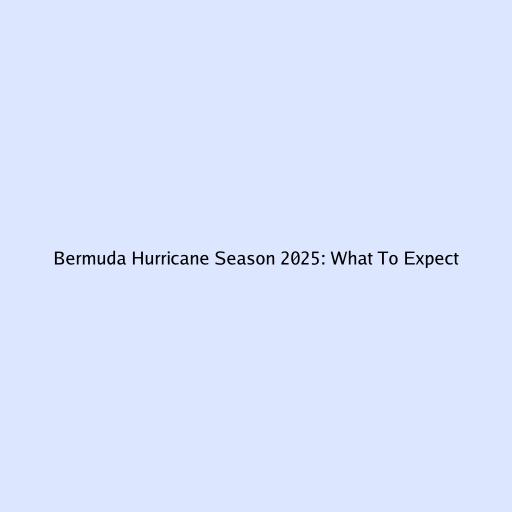 Bermuda Hurricane Season 2025: What To Expect